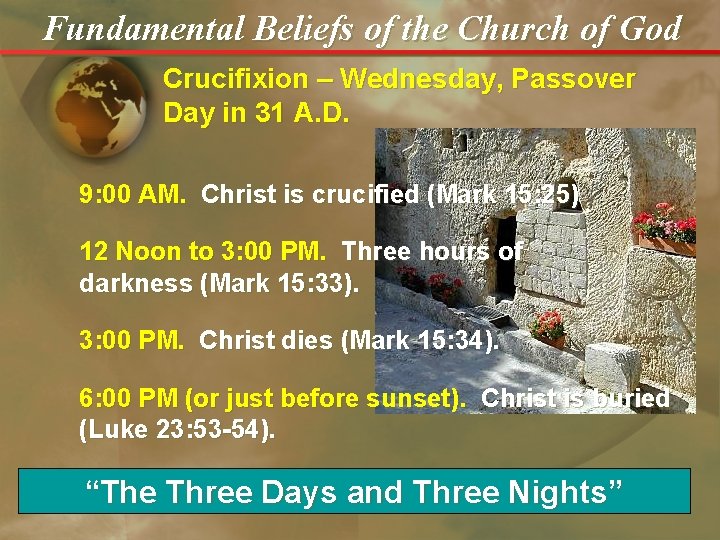 Fundamental Beliefs of the Church of God

Crucifixion – Wednesday, Passover Day in 31 A.D.

9:00 AM. Christ is crucified (Mark 15:25).

12 Noon to 3:00 PM. Three hours of darkness (Mark 15:33).

3:00 PM. Christ dies (Mark 15:34).

6:00 PM (or just before sunset). Christ is buried (Luke 23:53-54).

“The Three Days and Three Nights”